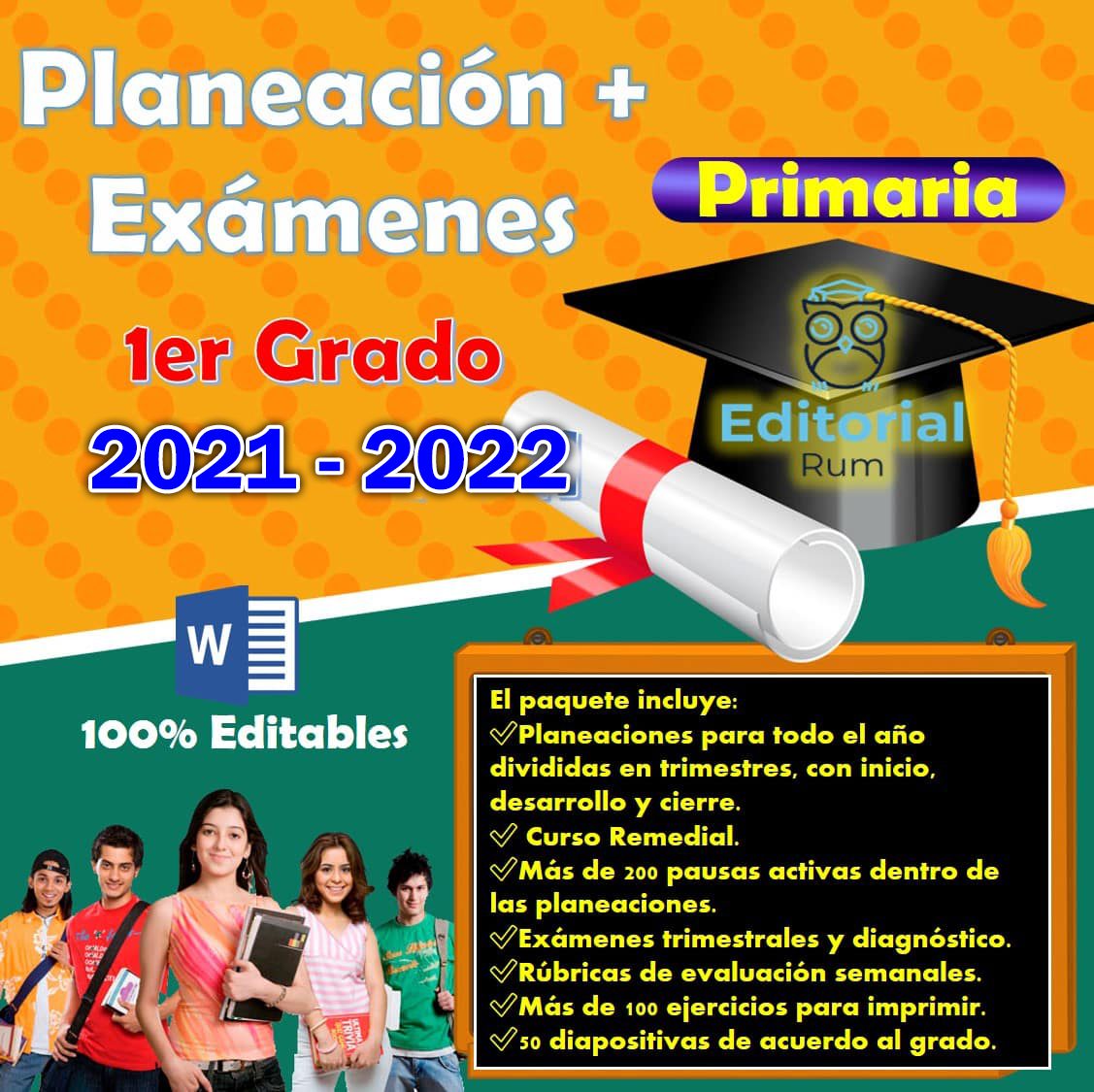 Planeación +
Exámenes

Primaria

1er Grado

2021 - 2022

Editorial
Rum

W

100% Editables

El paquete incluye:
✓Planeaciones para todo el año divididas en trimestres, con inicio, desarrollo y cierre.
✓ Curso Remedial.
✓Más de 200 pausas activas dentro de las planeaciones.
✓Exámenes trimestrales y diagnóstico.
✓Rúbricas de evaluación semanales.
✓Más de 100 ejercicios para imprimir.
✓50 diapositivas de acuerdo al grado.